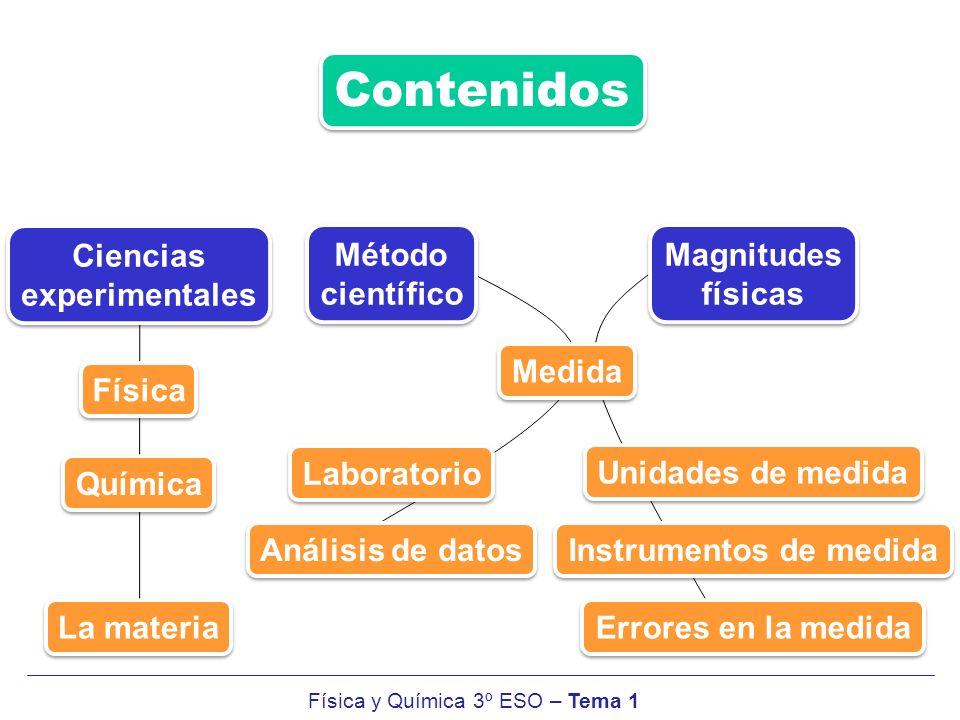 Contenidos

Ciencias experimentales

Física

Química

La materia

Método científico

Magnitudes físicas

Medida

Laboratorio

Análisis de datos

Unidades de medida

Instrumentos de medida

Errores en la medida

Física y Química 3º ESO – Tema 1